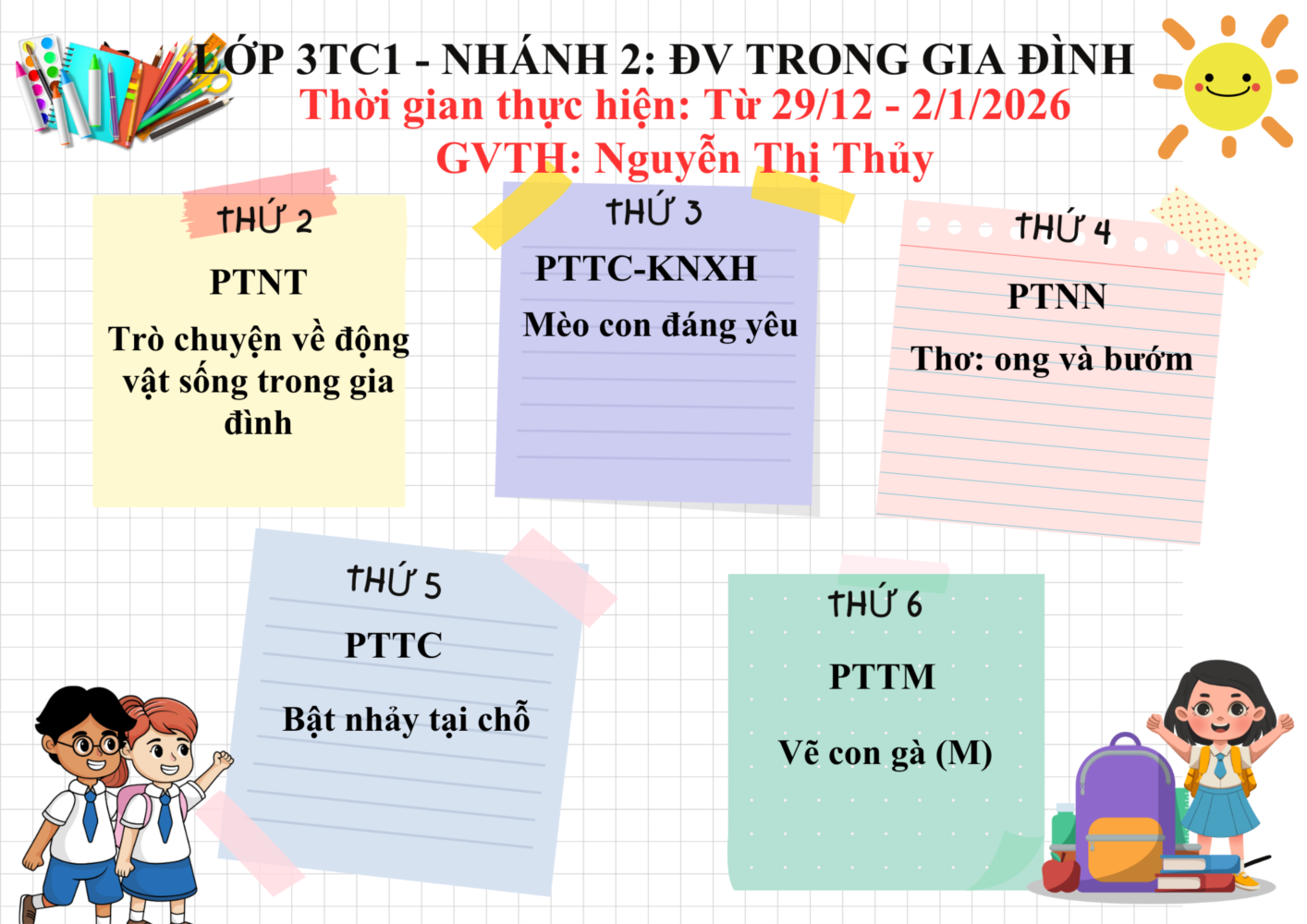 LỚP 3TC1 - NHÁNH 2: ĐV TRONG GIA ĐÌNH
Thời gian thực hiện: Từ 29/12 - 2/1/2026
GVTH: Nguyễn Thị Thủy

THỨ 2
PTNT
Trò chuyện về động vật sống trong gia đình

THỨ 3
PTTC-KNXH
Mèo con đáng yêu

THỨ 4
PTNN
Thơ: ong và bướm

THỨ 5
PTTC
Bật nhảy tại chỗ

THỨ 6
PTTM
Vẽ con gà (M)